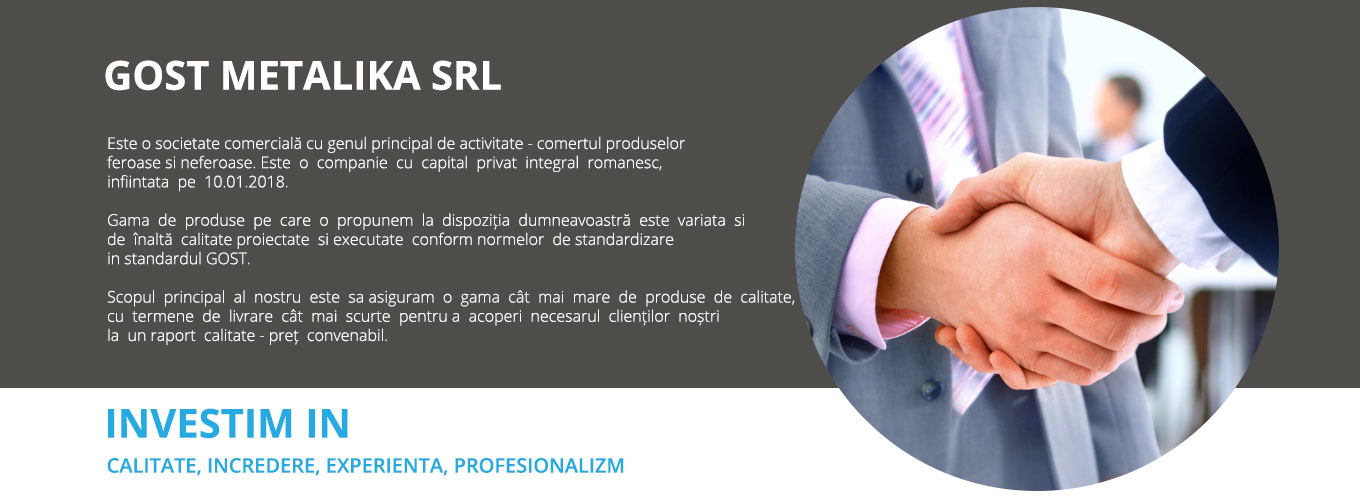 GOST METALIKA SRL

Este o societate comercială cu genul principal de activitate - comertul produselor feroase si neferoase. Este o companie cu capital privat integral romanesc, infiintata pe 10.01.2018.

Gama de produse pe care o propunem la dispoziția dumneavoastră este variata si de înaltă calitate proiectate si executate conform normelor de standardizare in standardul GOST.

Scopul principal al nostru este sa asiguram o gama cât mai mare de produse de calitate, cu termene de livrare cât mai scurte pentru a acoperi necesarul clienților noștri la un raport calitate - preț convenabil.

INVESTIM IN

CALITATE, INCREDERE, EXPERIENTA, PROFESIONALIZM